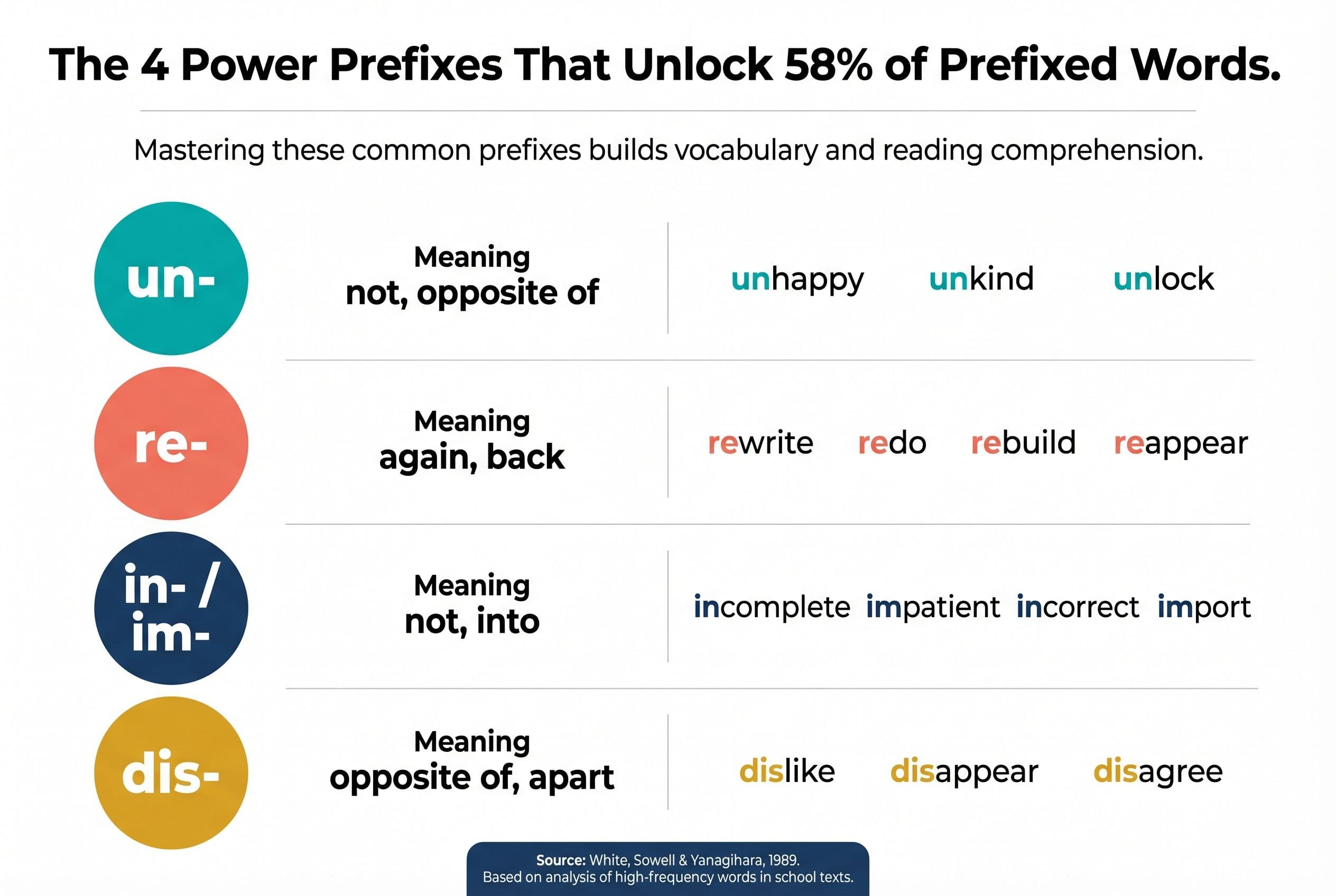 The 4 Power Prefixes That Unlock 58% of Prefixed Words.

Mastering these common prefixes builds vocabulary and reading comprehension.

un-
Meaning
not, opposite of
unhappy unkind unlock

re-
Meaning
again, back
rewrite redo rebuild reappear

in- / im-
Meaning
not, into
incomplete impatient incorrect import

dis-
Meaning
opposite of, apart
dislike disappear disagree

Source: White, Sowell & Yanagihara, 1989.
Based on analysis of high-frequency words in school texts.